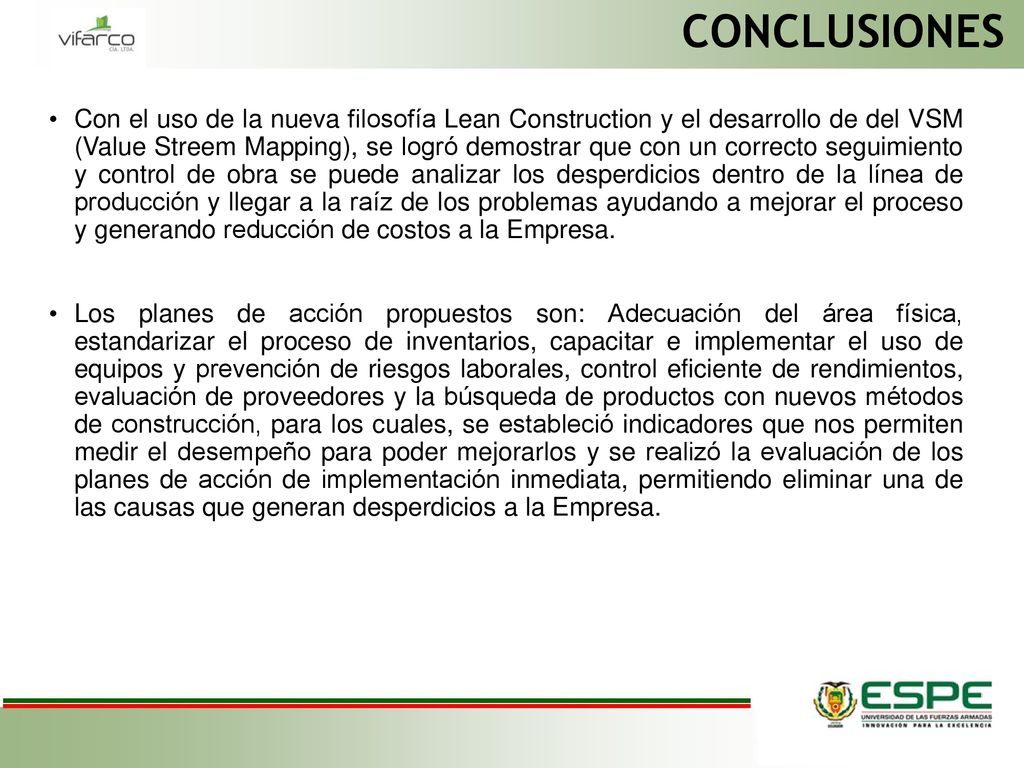 vifarco
CIA. LTDA.

CONCLUSIONES

• Con el uso de la nueva filosofía Lean Construction y el desarrollo de del VSM (Value Streem Mapping), se logró demostrar que con un correcto seguimiento y control de obra se puede analizar los desperdicios dentro de la línea de producción y llegar a la raíz de los problemas ayudando a mejorar el proceso y generando reducción de costos a la Empresa.

• Los planes de acción propuestos son: Adecuación del área física, estandarizar el proceso de inventarios, capacitar e implementar el uso de equipos y prevención de riesgos laborales, control eficiente de rendimientos, evaluación de proveedores y la búsqueda de productos con nuevos métodos de construcción, para los cuales, se estableció indicadores que nos permiten medir el desempeño para poder mejorarlos y se realizó la evaluación de los planes de acción de implementación inmediata, permitiendo eliminar una de las causas que generan desperdicios a la Empresa.

ESPE
UNIVERSIDAD DE LAS FUERZAS ARMADAS
INNOVACIÓN PARA LA EXCELENCIA